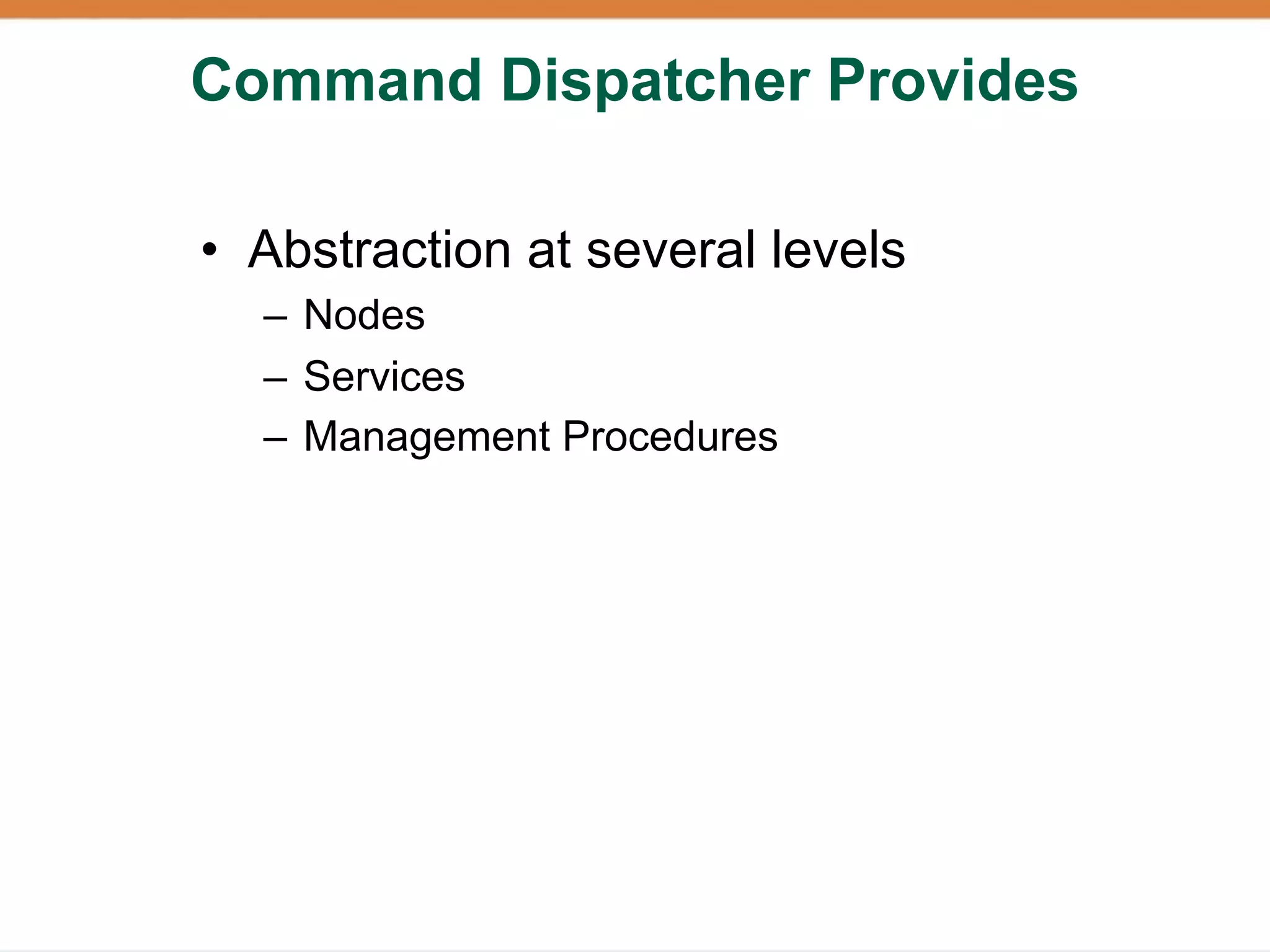 Command Dispatcher Provides

• Abstraction at several levels
  – Nodes
  – Services
  – Management Procedures